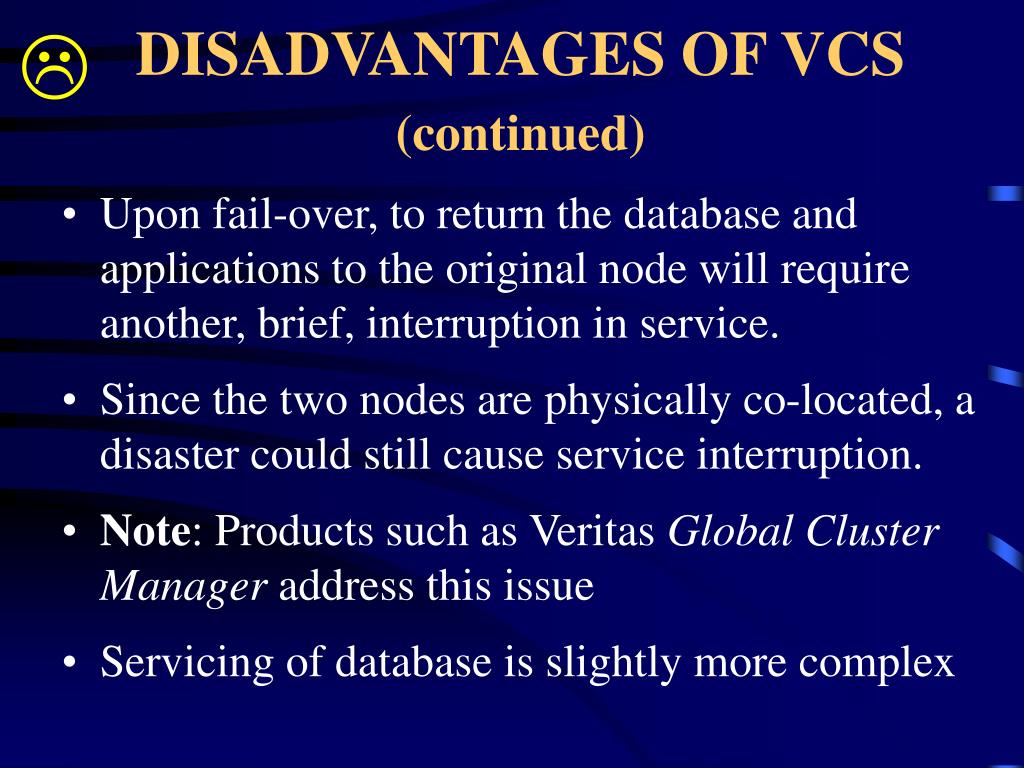 ☹ DISADVANTAGES OF VCS (continued)

• Upon fail-over, to return the database and applications to the original node will require another, brief, interruption in service.

• Since the two nodes are physically co-located, a disaster could still cause service interruption.

• Note: Products such as Veritas Global Cluster Manager address this issue

• Servicing of database is slightly more complex